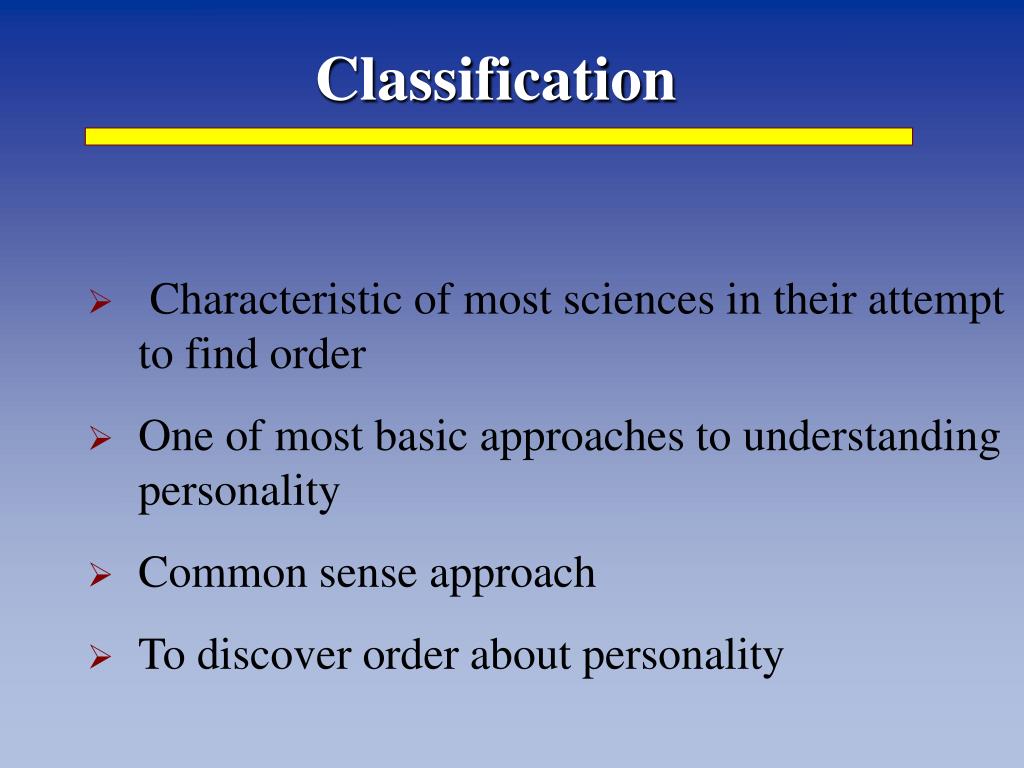 Classification

➢ Characteristic of most sciences in their attempt to find order

➢ One of most basic approaches to understanding personality

➢ Common sense approach

➢ To discover order about personality